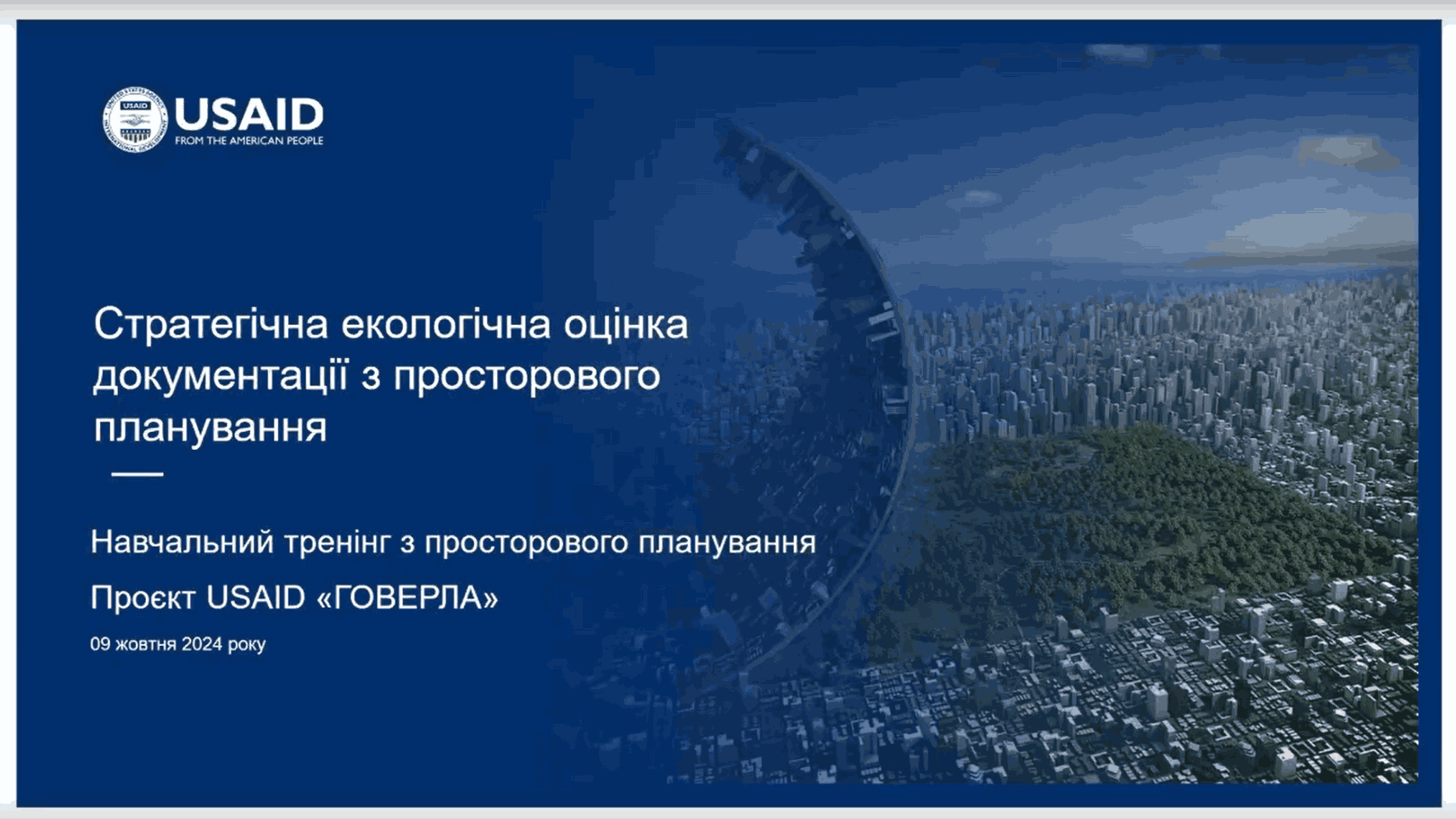 USAID
FROM THE AMERICAN PEOPLE

Стратегічна екологічна оцінка документації з просторового планування

Навчальний тренінг з просторового планування

Проєкт USAID «ГОВЕРЛА»

09 жовтня 2024 року